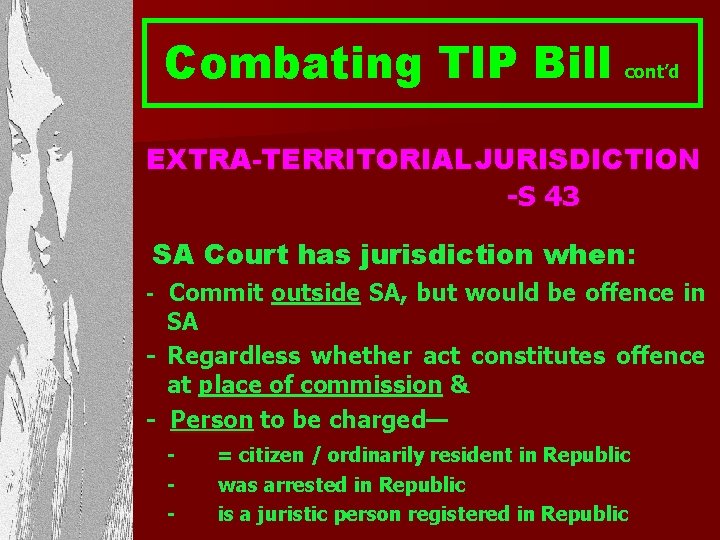 Combating TIP Bill cont'd

EXTRA-TERRITORIALJURISDICTION -S 43

SA Court has jurisdiction when:

- Commit outside SA, but would be offence in SA
- Regardless whether act constitutes offence at place of commission &
- Person to be charged—
- = citizen / ordinarily resident in Republic
- was arrested in Republic
- is a juristic person registered in Republic